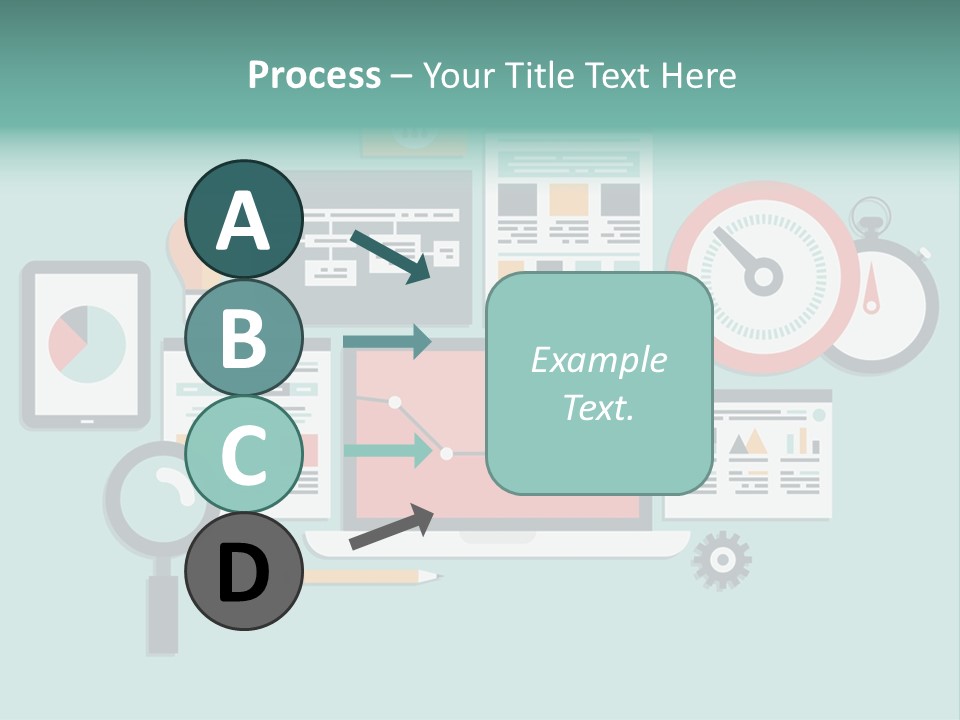 Process – Your Title Text Here

A

B

C

D

Example Text.